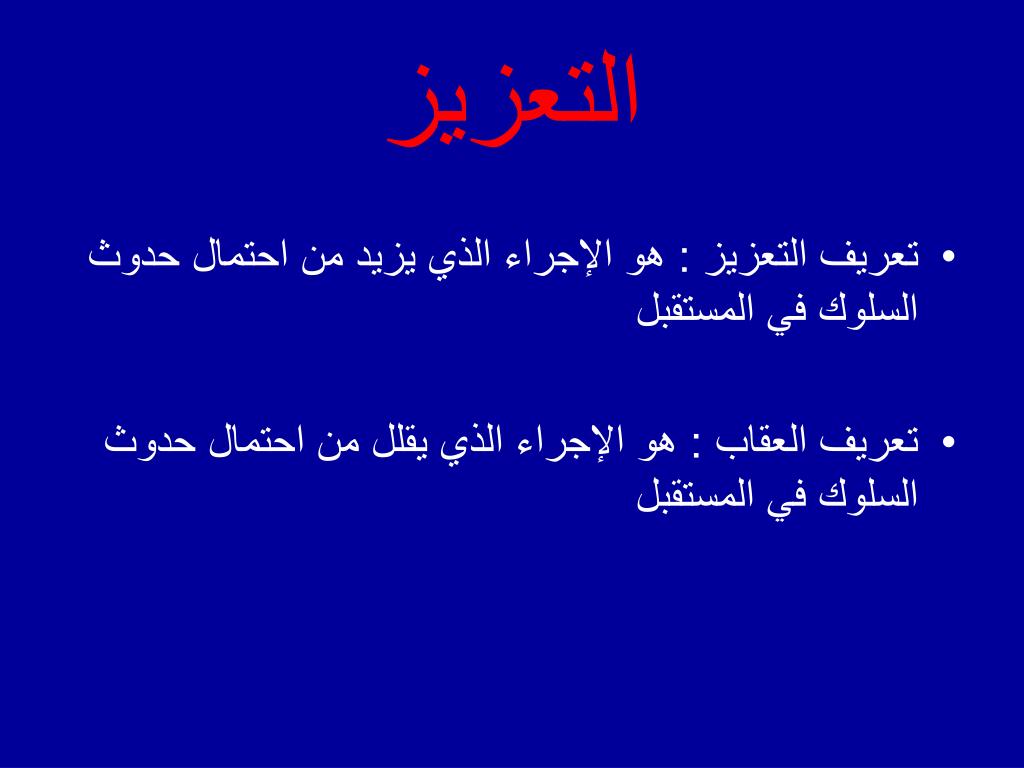 التعزيز

• تعريف التعزيز : هو الإجراء الذي يزيد من احتمال حدوث السلوك في المستقبل

• تعريف العقاب : هو الإجراء الذي يقلل من احتمال حدوث السلوك في المستقبل